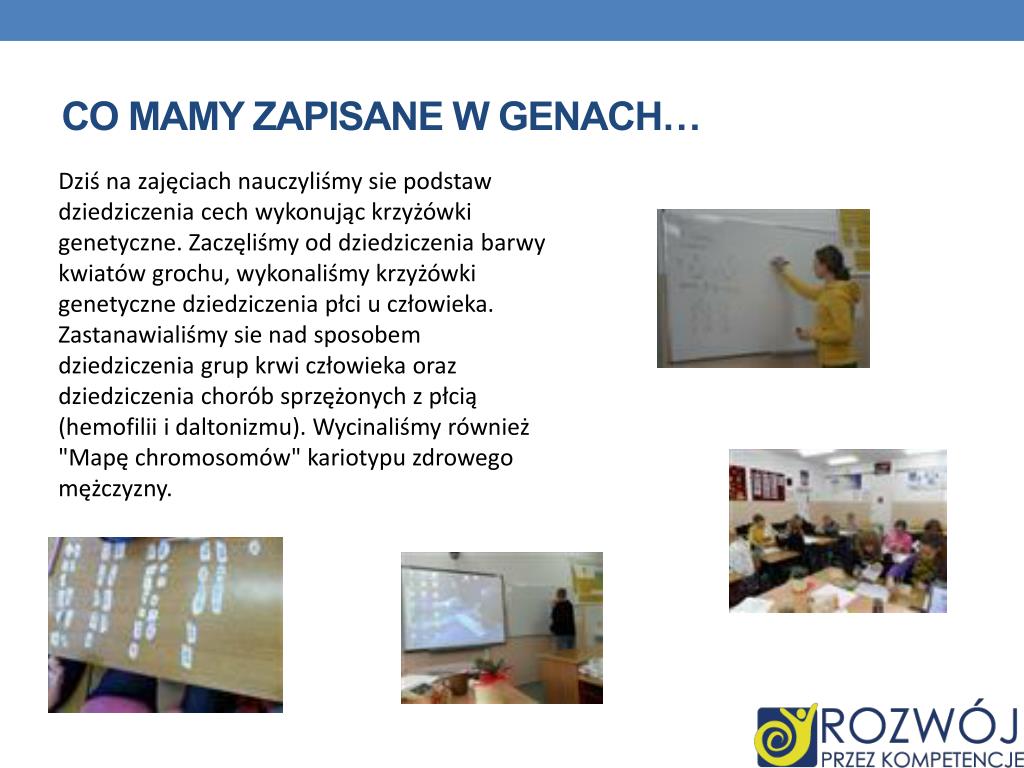 CO MAMY ZAPISANE W GENACH…

Dziś na zajęciach nauczyliśmy sie podstaw dziedziczenia cech wykonując krzyżówki genetyczne. Zaczęliśmy od dziedziczenia barwy kwiatów grochu, wykonaliśmy krzyżówki genetyczne dziedziczenia płci u człowieka. Zastanawialiśmy sie nad sposobem dziedziczenia grup krwi człowieka oraz dziedziczenia chorób sprzężonych z płcią (hemofilii i daltonizmu). Wycinaliśmy również "Mapę chromosomów" kariotypu zdrowego mężczyzny.

ROZWÓJ
PRZEZ KOMPETENCJE